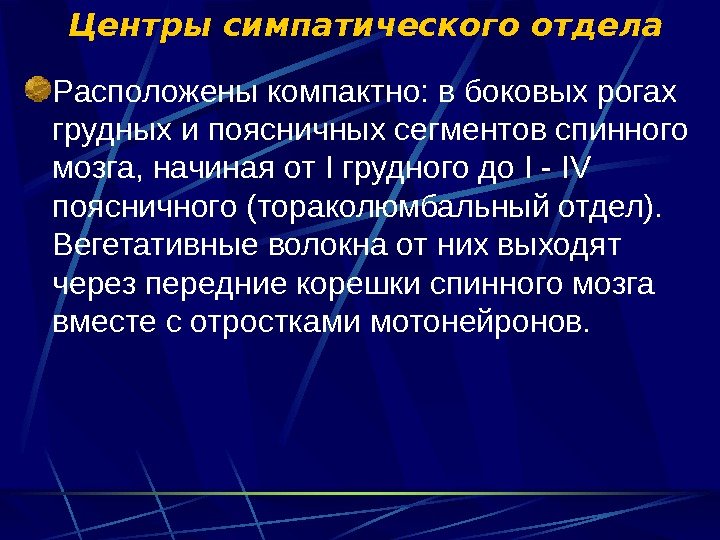 Центры симпатического отдела

Расположены компактно: в боковых рогах грудных и поясничных сегментов спинного мозга, начиная от I грудного до I - IV поясничного (тораколюмбальный отдел). Вегетативные волокна от них выходят через передние корешки спинного мозга вместе с отростками мотонейронов.